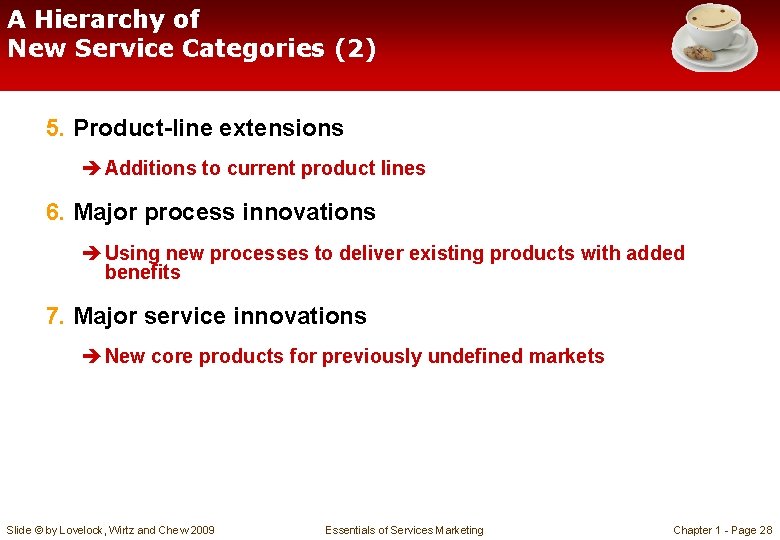 A Hierarchy of
New Service Categories (2)

5. Product-line extensions

➔ Additions to current product lines

6. Major process innovations

➔ Using new processes to deliver existing products with added benefits

7. Major service innovations

➔ New core products for previously undefined markets

Slide © by Lovelock, Wirtz and Chew 2009

Essentials of Services Marketing

Chapter 1 - Page 28